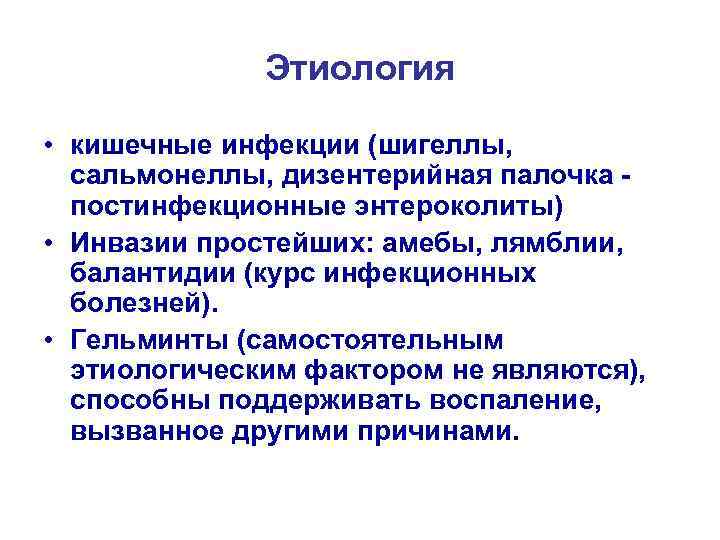 Этиология

• кишечные инфекции (шигеллы, сальмонеллы, дизентерийная палочка - постинфекционные энтероколиты)
• Инвазии простейших: амебы, лямблии, балантидии (курс инфекционных болезней).
• Гельминты (самостоятельным этиологическим фактором не являются), способны поддерживать воспаление, вызванное другими причинами.